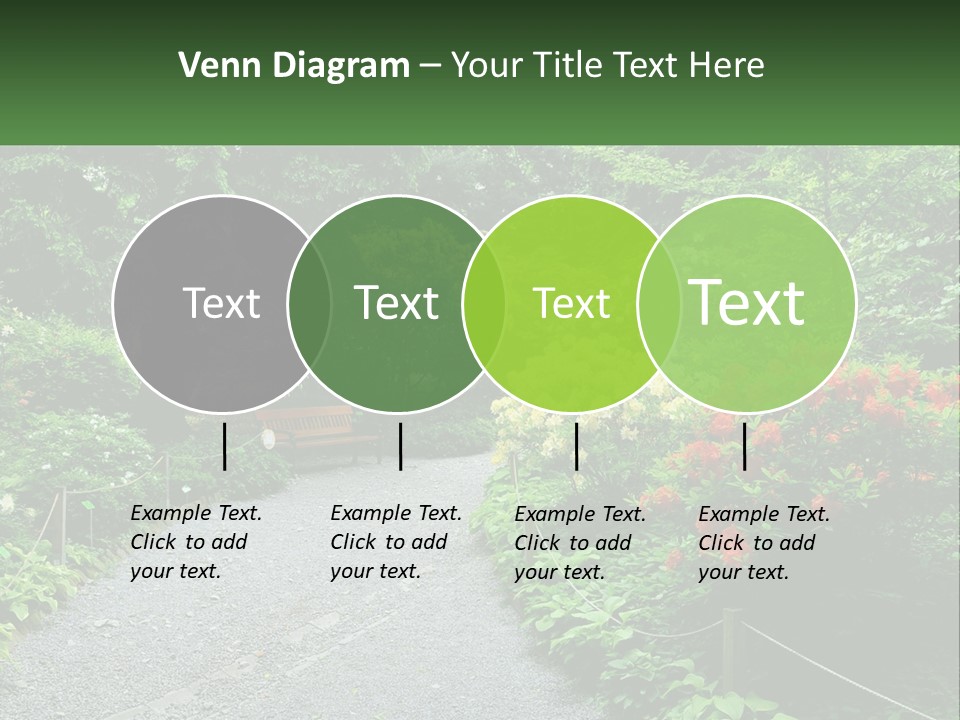 Venn Diagram – Your Title Text Here

Text

Text

Text

Text

Example Text. Click to add your text.

Example Text. Click to add your text.

Example Text. Click to add your text.

Example Text. Click to add your text.